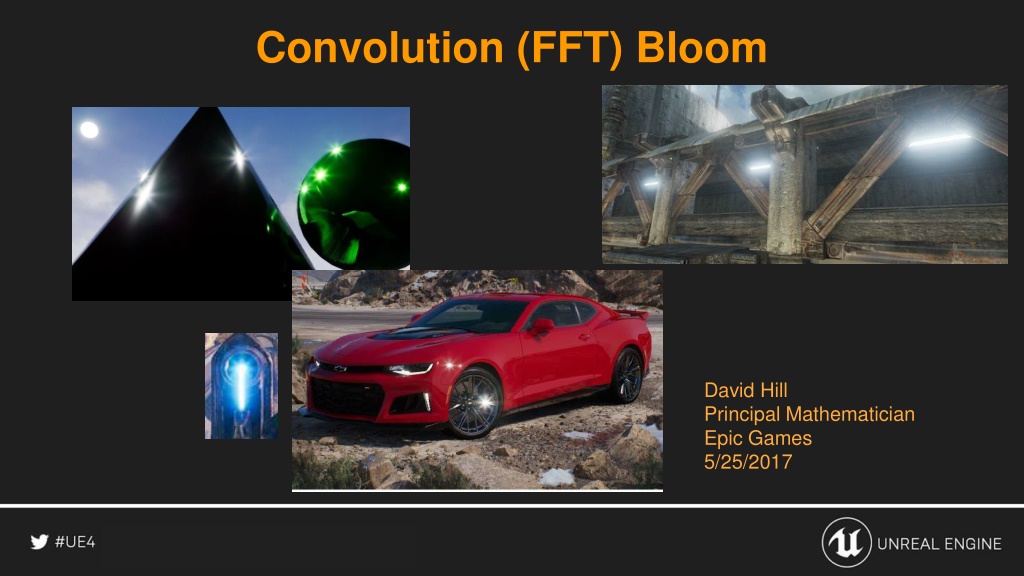 Convolution (FFT) Bloom

David Hill
Principal Mathematician
Epic Games
5/25/2017

#UE4

UNREAL ENGINE